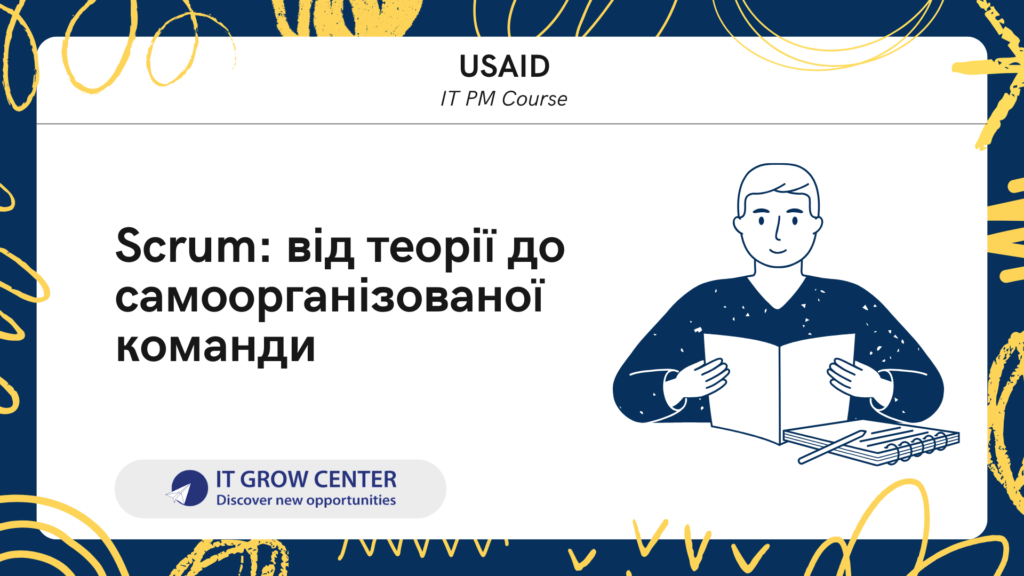 USAID
IT PM Course

Scrum: від теорії до самоорганізованої команди

IT GROW CENTER
Discover new opportunities